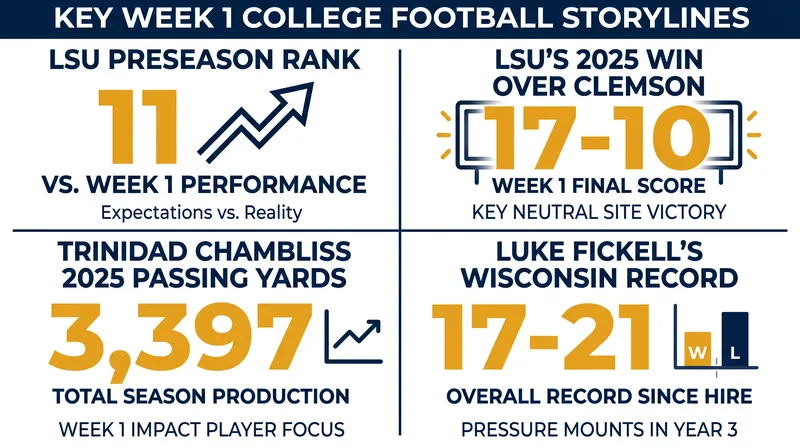 KEY WEEK 1 COLLEGE FOOTBALL STORYLINES

LSU PRESEASON RANK

11

VS. WEEK 1 PERFORMANCE

Expectations vs. Reality

LSU'S 2025 WIN OVER CLEMSON

17-10

WEEK 1 FINAL SCORE

KEY NEUTRAL SITE VICTORY

TRINIDAD CHAMBLISS 2025 PASSING YARDS

3,397

TOTAL SEASON PRODUCTION

WEEK 1 IMPACT PLAYER FOCUS

LUKE FICKELL'S WISCONSIN RECORD

17-21

W L

OVERALL RECORD SINCE HIRE

PRESSURE MOUNTS IN YEAR 3